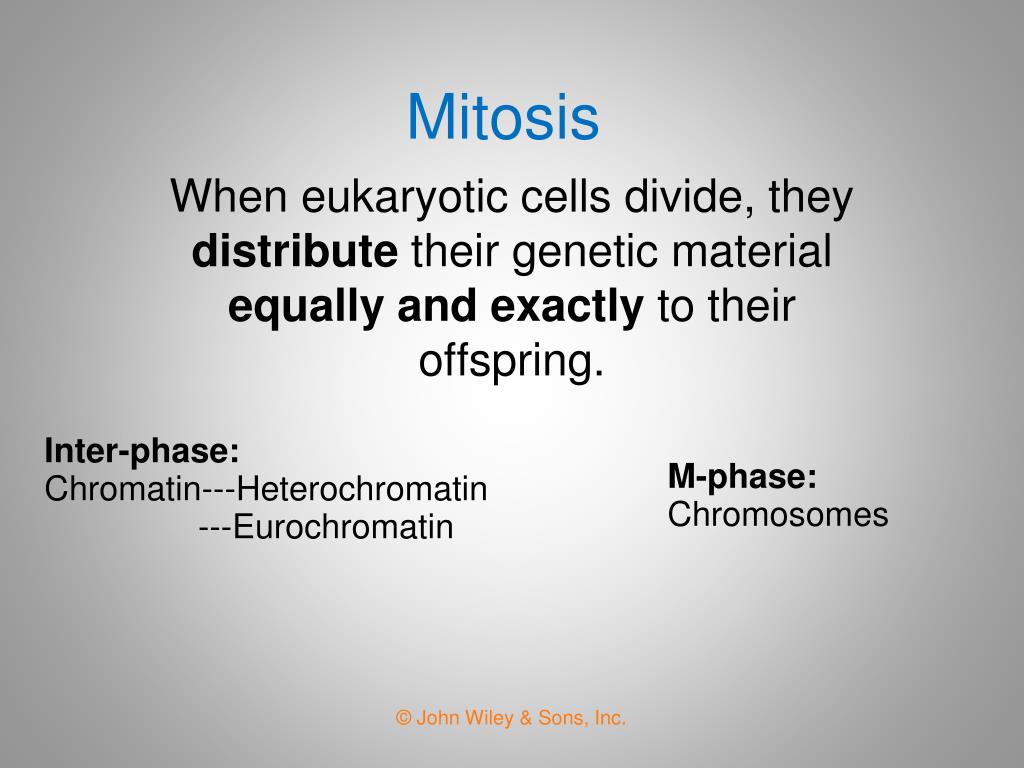 Mitosis

When eukaryotic cells divide, they distribute their genetic material equally and exactly to their offspring.

Inter-phase:
Chromatin---Heterochromatin
---Eurochromatin

M-phase:
Chromosomes

© John Wiley & Sons, Inc.